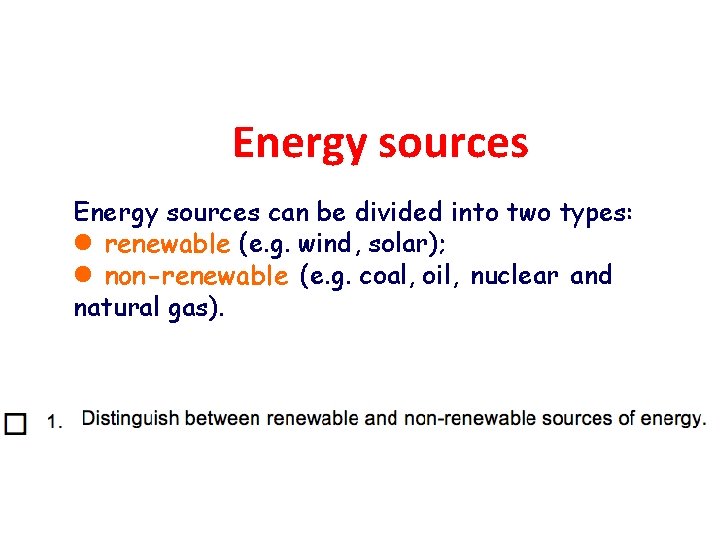 Energy sources

Energy sources can be divided into two types:
● renewable (e.g. wind, solar);
● non-renewable (e.g. coal, oil, nuclear and natural gas).

☐ 1. Distinguish between renewable and non-renewable sources of energy.